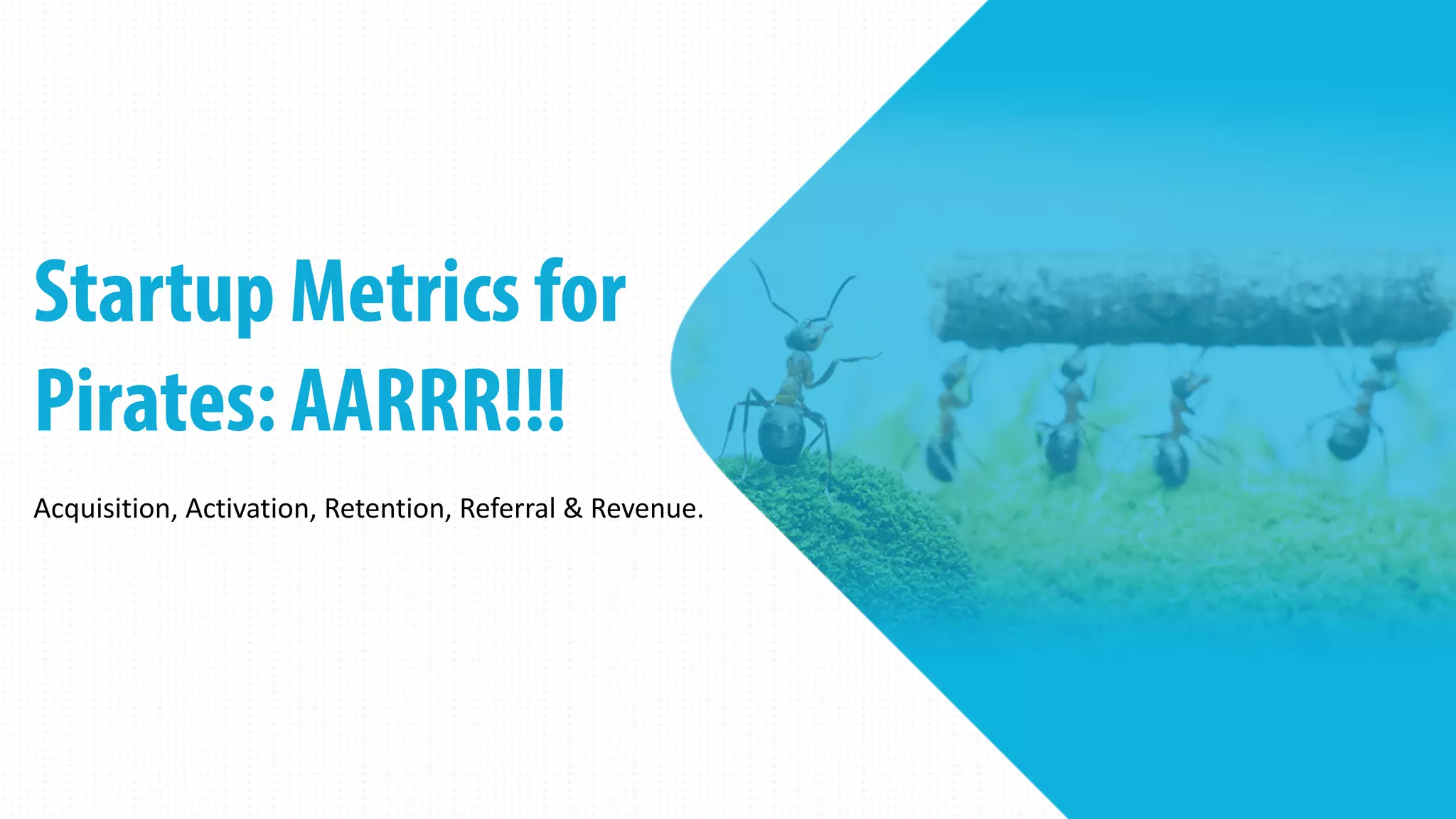 Startup Metrics for Pirates: AARRR!!!

Acquisition, Activation, Retention, Referral & Revenue.